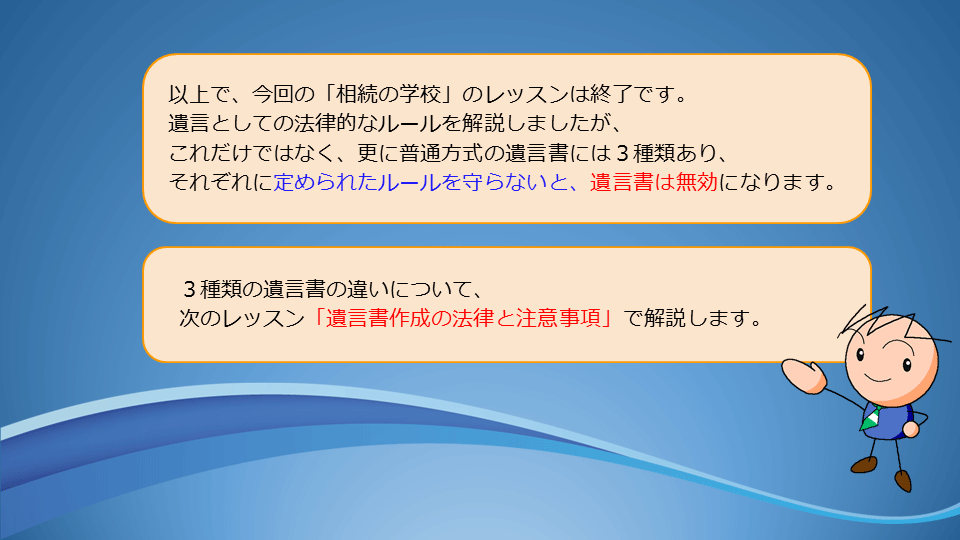 以上で、今回の「相続の学校」のレッスンは終了です。
遺言としての法律的なルールを解説しましたが、
これだけではなく、更に普通方式の遺言書には３種類あり、
それぞれに定められたルールを守らないと、遺言書は無効になります。

３種類の遺言書の違いについて、
次のレッスン「遺言書作成の法律と注意事項」で解説します。